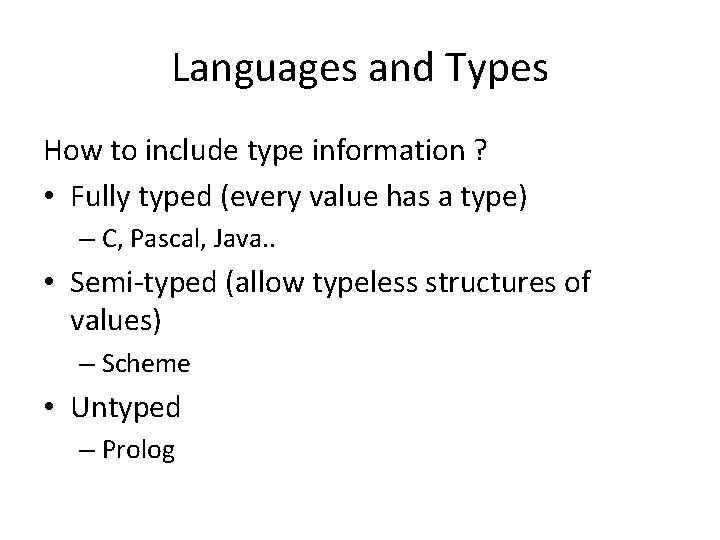 Languages and Types

How to include type information ?

• Fully typed (every value has a type)
  – C, Pascal, Java..
• Semi-typed (allow typeless structures of values)
  – Scheme
• Untyped
  – Prolog